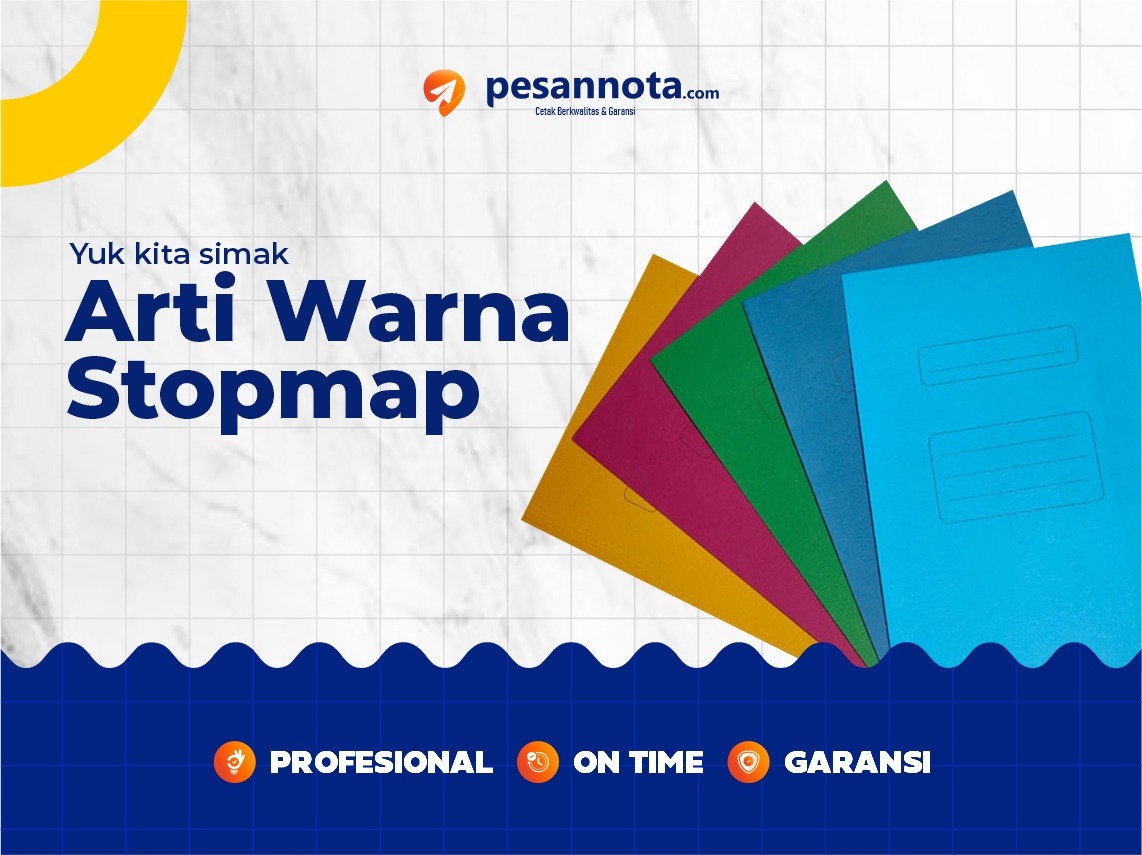 pesannota.com
Cetak Berkwalitas & Garansi

Yuk kita simak
Arti Warna Stopmap

PROFESIONAL ON TIME GARANSI